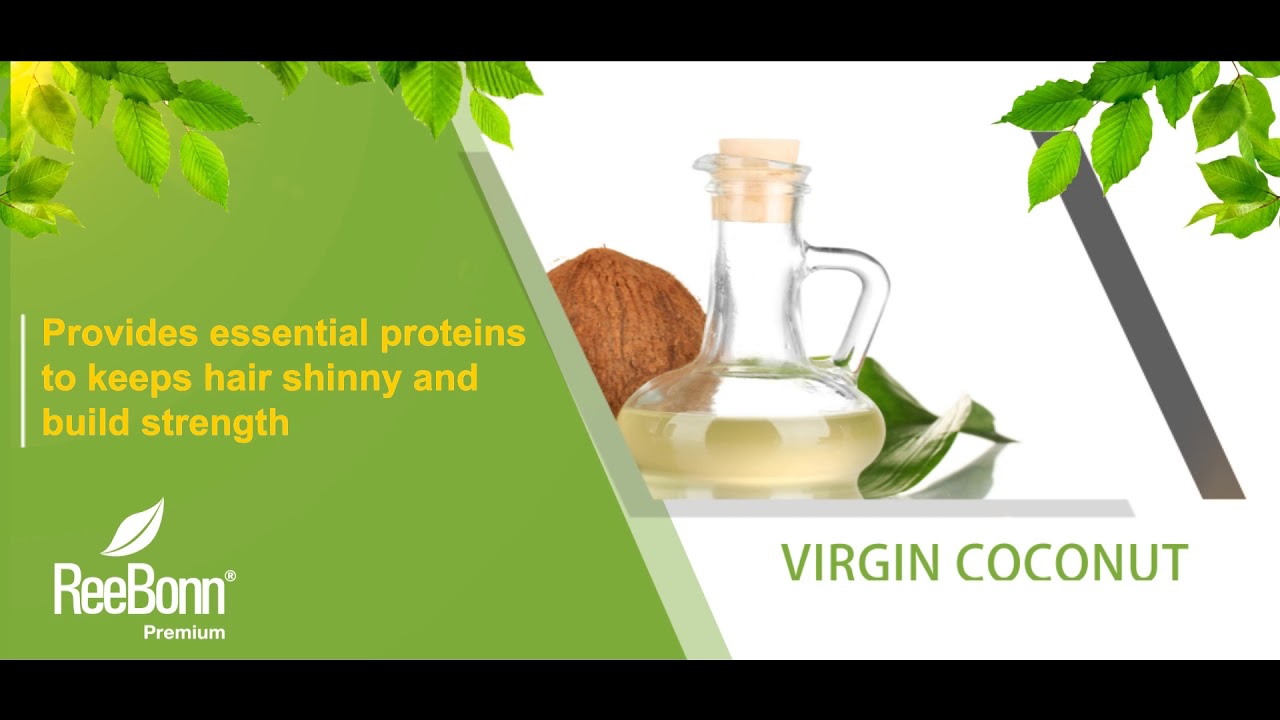 Provides essential proteins to keeps hair shinny and build strength

ReeBonn®
Premium

VIRGIN COCONUT